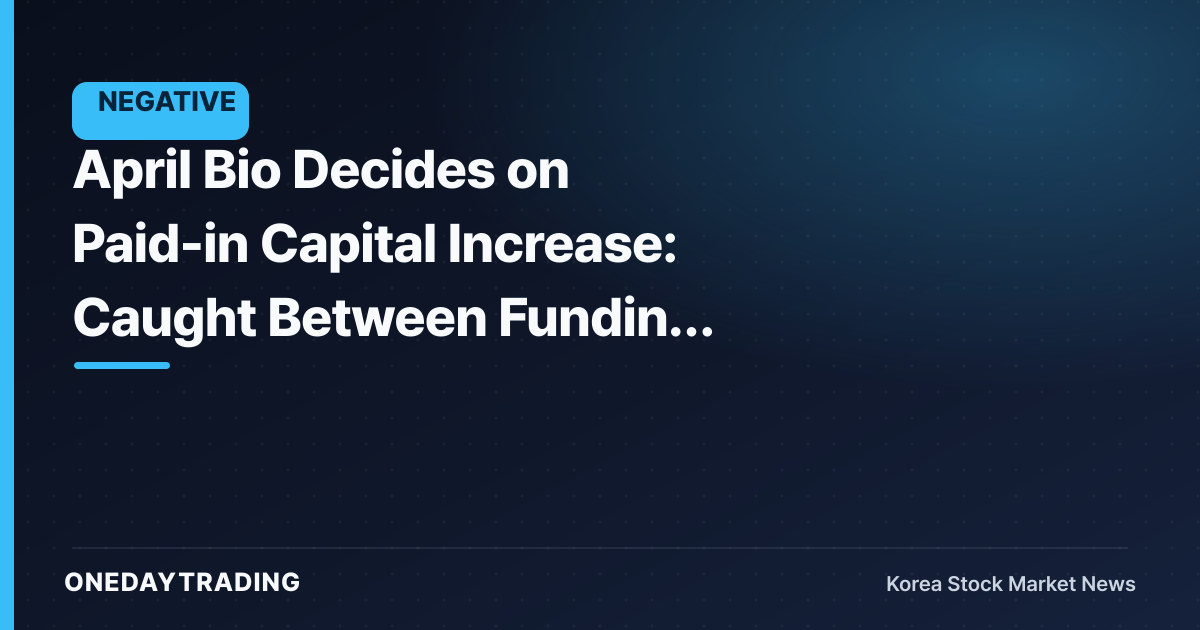 NEGATIVE

April Bio Decides on Paid-in Capital Increase: Caught Between Fundin...

ONEDAYTRADING

Korea Stock Market News